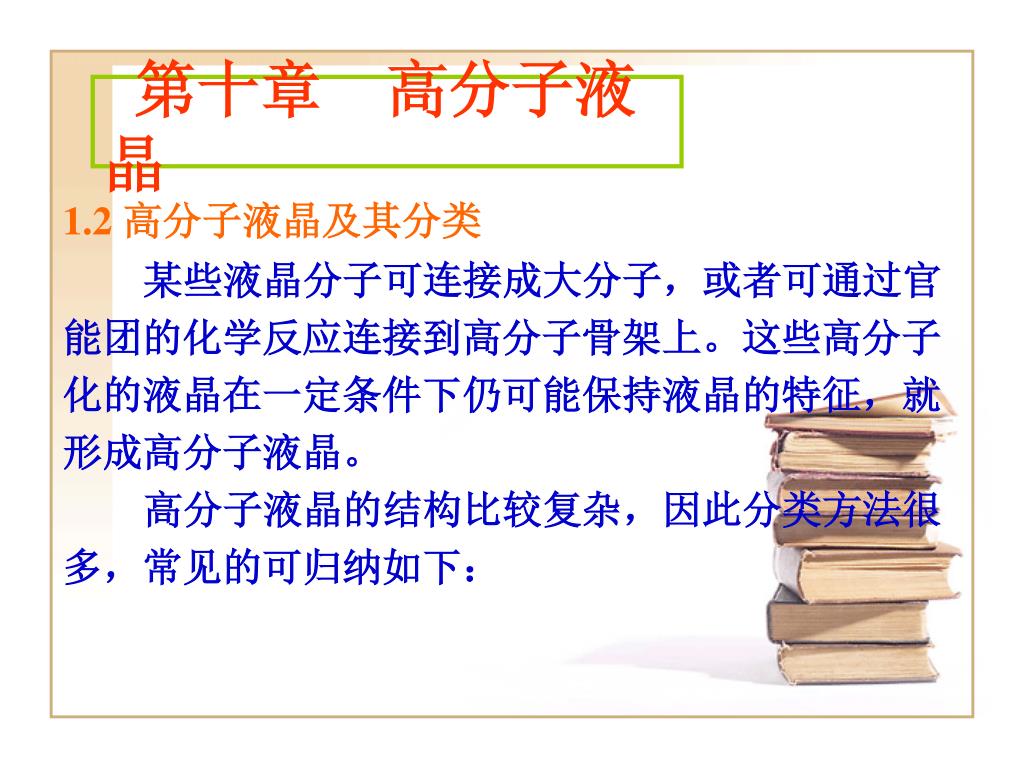 第十章　高分子液晶

1.2 高分子液晶及其分类

某些液晶分子可连接成大分子，或者可通过官能团的化学反应连接到高分子骨架上。这些高分子化的液晶在一定条件下仍可能保持液晶的特征，就形成高分子液晶。

高分子液晶的结构比较复杂，因此分类方法很多，常见的可归纳如下：